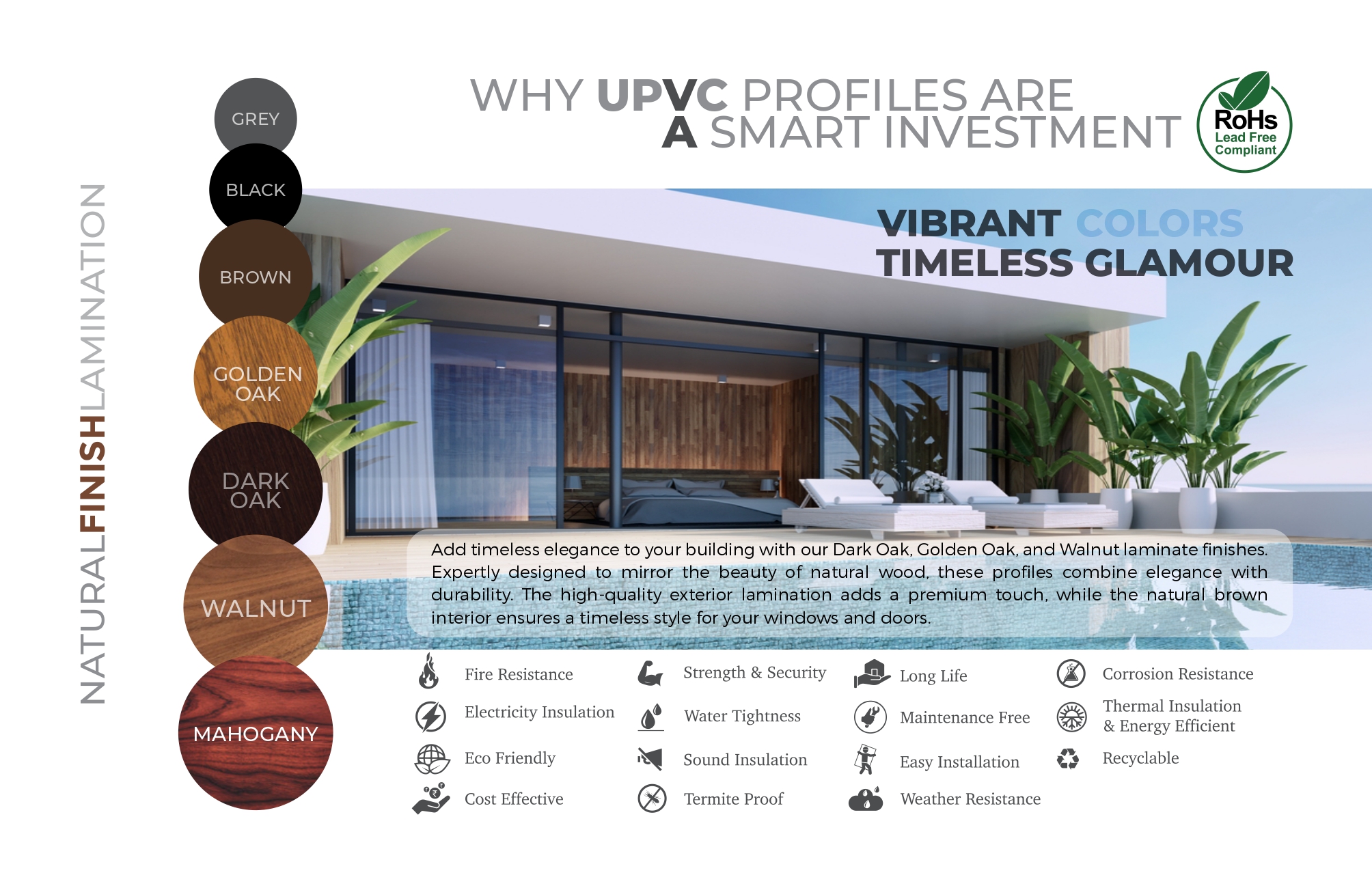 NATURALFINISHLAMINATION

GREY

BLACK

BROWN

GOLDEN OAK

DARK OAK

WALNUT

MAHOGANY

WHY UPVC PROFILES ARE A SMART INVESTMENT

RoHs Lead Free Compliant

VIBRANT COLORS TIMELESS GLAMOUR

Add timeless elegance to your building with our Dark Oak, Golden Oak, and Walnut laminate finishes. Expertly designed to mirror the beauty of natural wood, these profiles combine elegance with durability. The high-quality exterior lamination adds a premium touch, while the natural brown interior ensures a timeless style for your windows and doors.

Fire Resistance

Electricity Insulation

Eco Friendly

Cost Effective

Strength & Security

Water Tightness

Sound Insulation

Termite Proof

Long Life

Maintenance Free

Easy Installation

Weather Resistance

Corrosion Resistance

Thermal Insulation & Energy Efficient

Recyclable